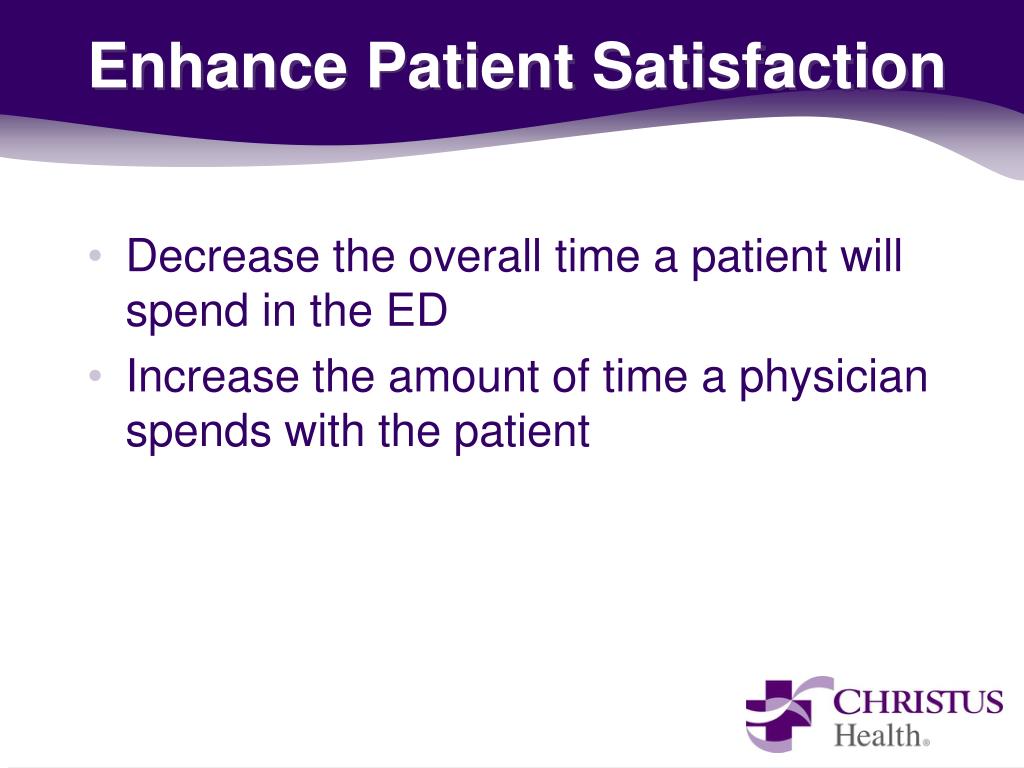 Enhance Patient Satisfaction

• Decrease the overall time a patient will spend in the ED
• Increase the amount of time a physician spends with the patient

CHRISTUS Health®